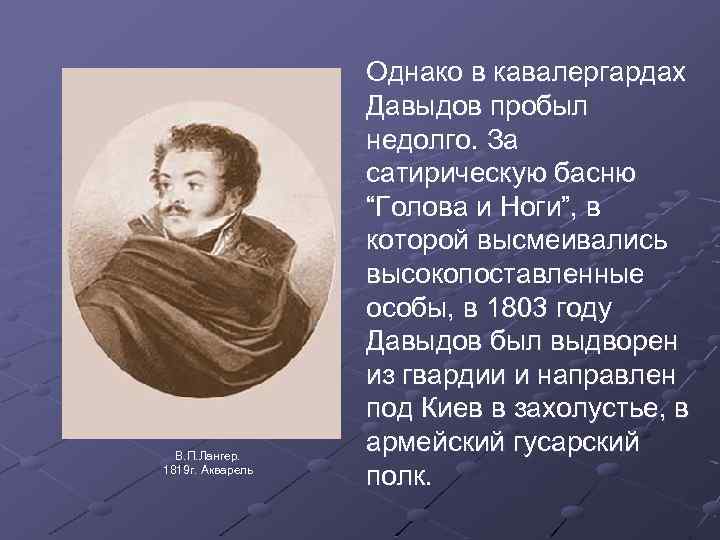 В.П.Лангер.
1819г. Акварель

Однако в кавалергардах Давыдов пробыл недолго. За сатирическую басню “Голова и Ноги”, в которой высмеивались высокопоставленные особы, в 1803 году Давыдов был выдворен из гвардии и направлен под Киев в захолустье, в армейский гусарский полк.